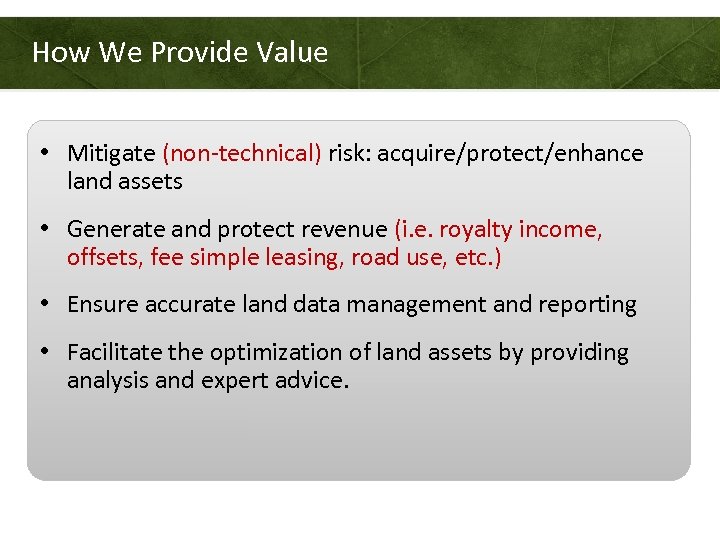 How We Provide Value

• Mitigate (non-technical) risk: acquire/protect/enhance land assets

• Generate and protect revenue (i.e. royalty income, offsets, fee simple leasing, road use, etc.)

• Ensure accurate land data management and reporting

• Facilitate the optimization of land assets by providing analysis and expert advice.